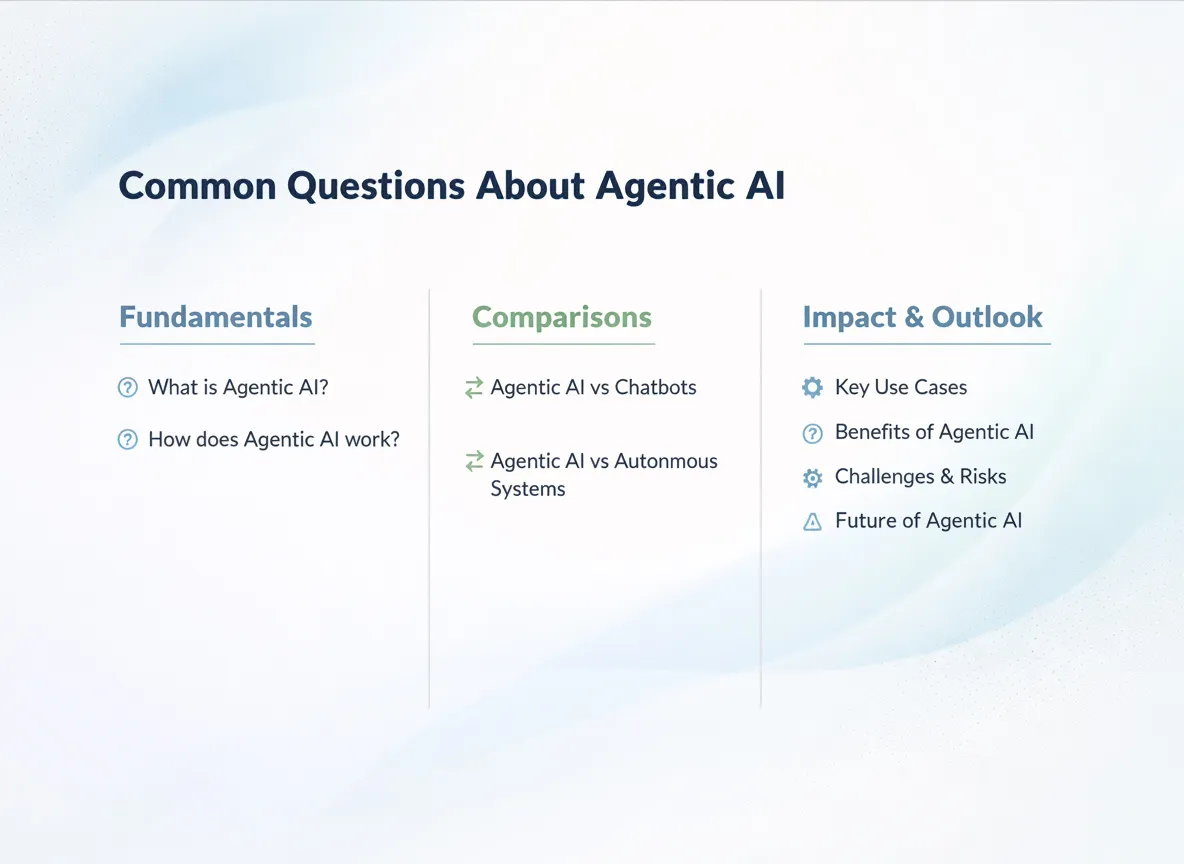 Common Questions About Agentic AI

Fundamentals

What is Agentic AI?

How does Agentic AI work?

Comparisons

Agentic AI vs Chatbots

Agentic AI vs Autonmous Systems

Impact & Outlook

Key Use Cases

Benefits of Agentic AI

Challenges & Risks

Future of Agentic AI